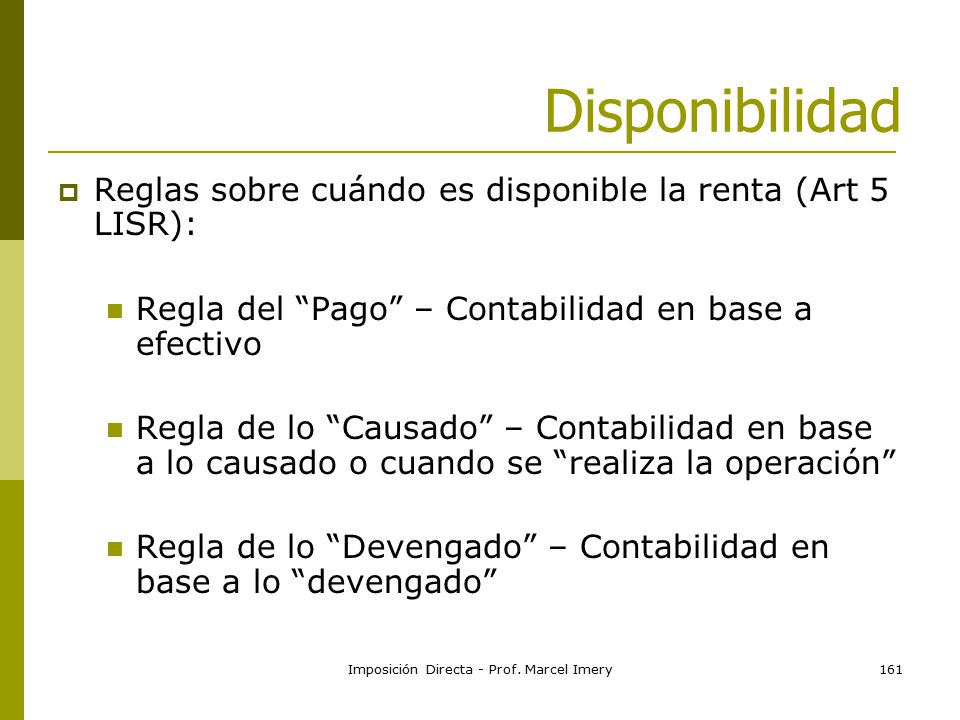 Disponibilidad

Reglas sobre cuándo es disponible la renta (Art 5 LISR):

Regla del “Pago” – Contabilidad en base a efectivo

Regla de lo “Causado” – Contabilidad en base a lo causado o cuando se “realiza la operación”

Regla de lo “Devengado” – Contabilidad en base a lo “devengado”

Imposición Directa - Prof. Marcel Imery

161